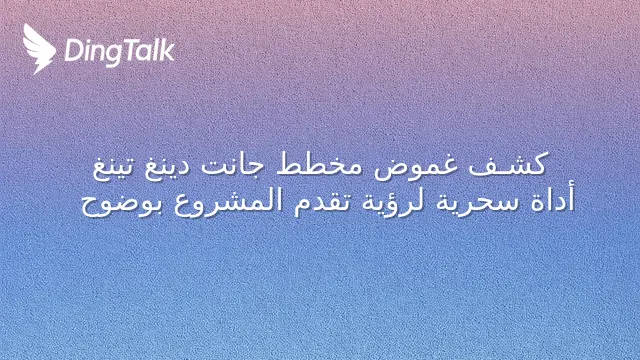 DingTalk

كشف غموض مخطط جانت دينغ تينغ
أداة سحرية لرؤية تقدم المشروع بوضوح